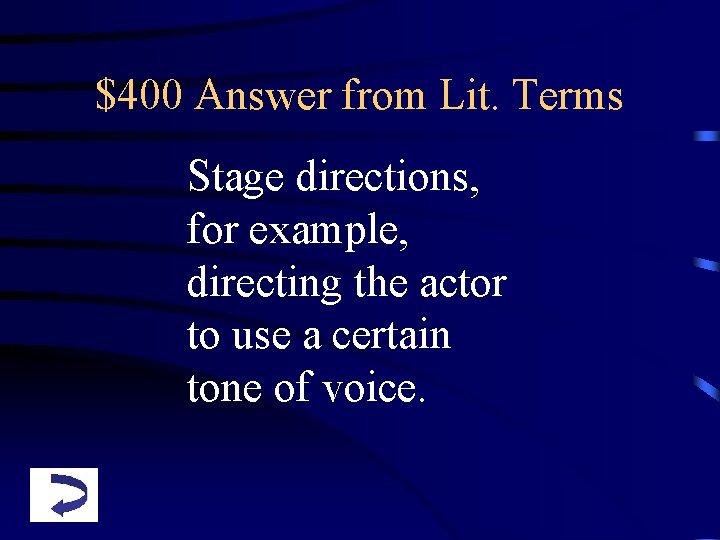 \$400 Answer from Lit. Terms

Stage directions, for example, directing the actor to use a certain tone of voice.